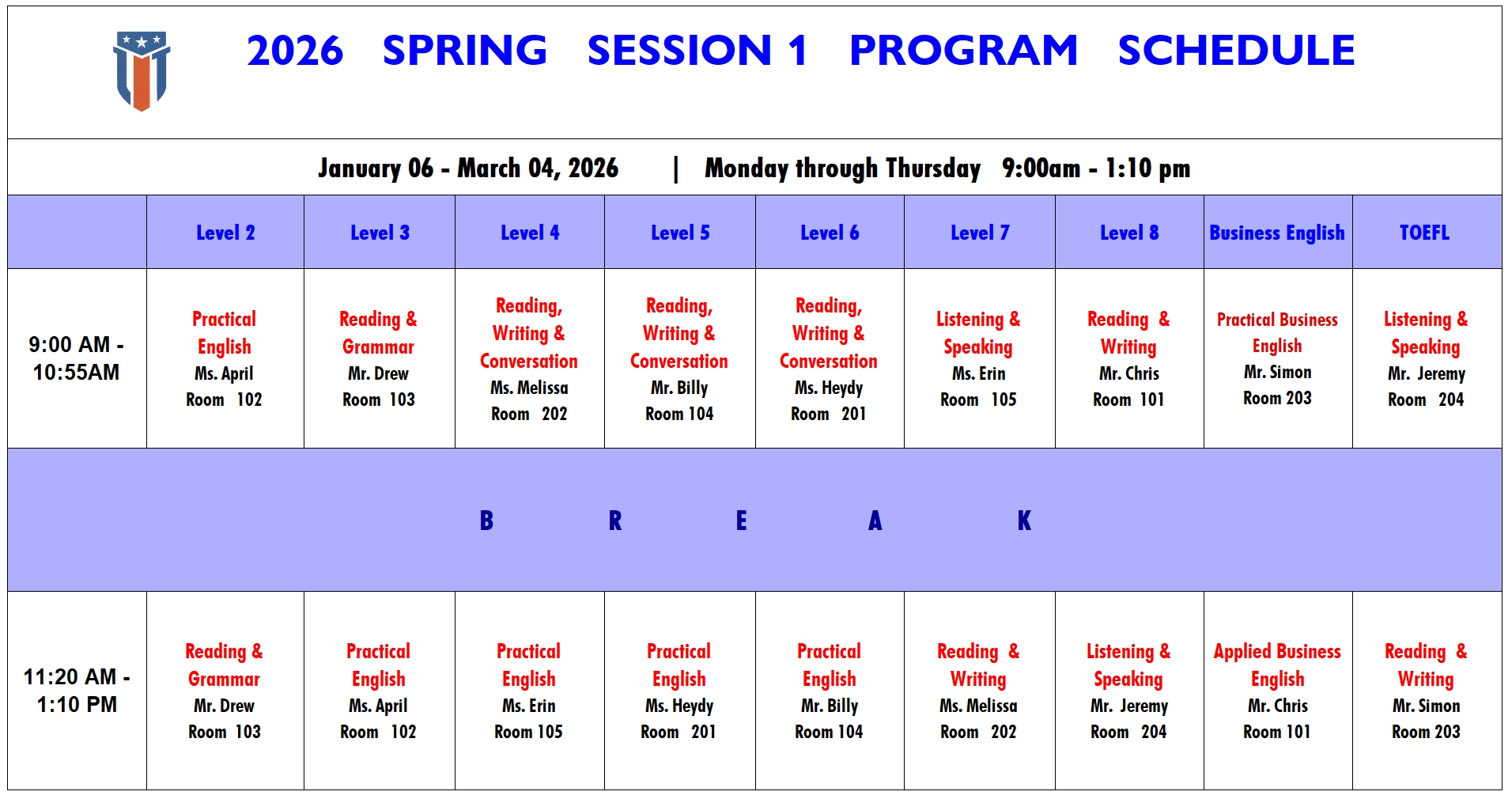 2026 SPRING SESSION 1 PROGRAM SCHEDULE

January 06 - March 04, 2026 | Monday through Thursday 9:00am - 1:10 pm

| | Level 2 | Level 3 | Level 4 | Level 5 | Level 6 | Level 7 | Level 8 | Business English | TOEFL |
|---|---|---|---|---|---|---|---|---|---|
| 9:00 AM - 10:55AM | Practical English Ms. April Room 102 | Reading & Grammar Mr. Drew Room 103 | Reading, Writing & Conversation Ms. Melissa Room 202 | Reading, Writing & Conversation Mr. Billy Room 104 | Reading, Writing & Conversation Ms. Heydy Room 201 | Listening & Speaking Ms. Erin Room 105 | Reading & Writing Mr. Chris Room 101 | Practical Business English Mr. Simon Room 203 | Listening & Speaking Mr. Jeremy Room 204 |
| B R E A K | | | | | | | | | |
| 11:20 AM - 1:10 PM | Reading & Grammar Mr. Drew Room 103 | Practical English Ms. April Room 102 | Practical English Ms. Erin Room 105 | Practical English Ms. Heydy Room 201 | Practical English Mr. Billy Room 104 | Reading & Writing Ms. Melissa Room 202 | Listening & Speaking Mr. Jeremy Room 204 | Applied Business English Mr. Chris Room 101 | Reading & Writing Mr. Simon Room 203 |